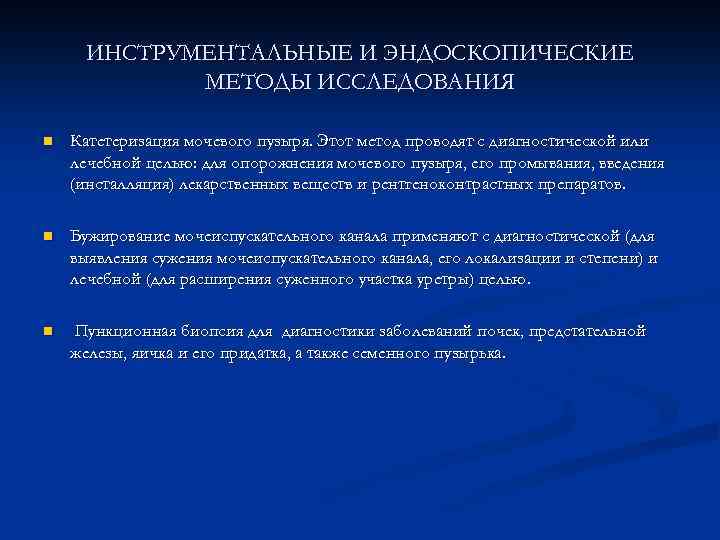 ИНСТРУМЕНТАЛЬНЫЕ И ЭНДОСКОПИЧЕСКИЕ МЕТОДЫ ИССЛЕДОВАНИЯ

Катетеризация мочевого пузыря. Этот метод проводят с диагностической или лечебной целью: для опорожнения мочевого пузыря, его промывания, введения (инсталляция) лекарственных веществ и рентгеноконтрастных препаратов.

Бужирование мочеиспускательного канала применяют с диагностической (для выявления сужения мочеиспускательного канала, его локализации и степени) и лечебной (для расширения суженного участка уретры) целью.

Пункционная биопсия для диагностики заболеваний почек, предстательной железы, яичка и его придатка, а также семенного пузырька.